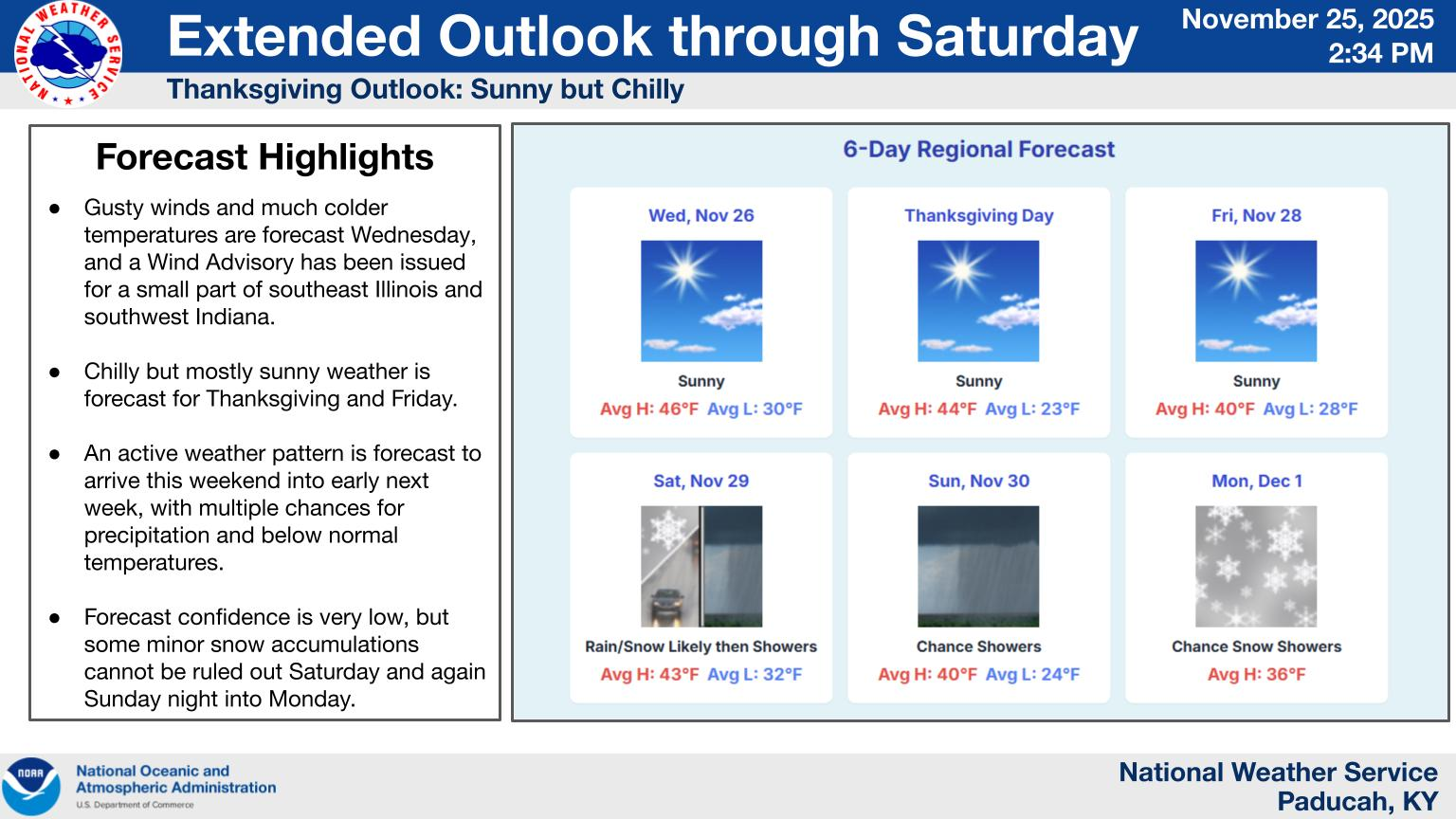 NATIONAL WEATHER SERVICE

Extended Outlook through Saturday

November 25, 2025
2:34 PM

Thanksgiving Outlook: Sunny but Chilly

Forecast Highlights

● Gusty winds and much colder temperatures are forecast Wednesday, and a Wind Advisory has been issued for a small part of southeast Illinois and southwest Indiana.

● Chilly but mostly sunny weather is forecast for Thanksgiving and Friday.

● An active weather pattern is forecast to arrive this weekend into early next week, with multiple chances for precipitation and below normal temperatures.

● Forecast confidence is very low, but some minor snow accumulations cannot be ruled out Saturday and again Sunday night into Monday.

6-Day Regional Forecast

Wed, Nov 26
Sunny
Avg H: 46°F Avg L: 30°F

Thanksgiving Day
Sunny
Avg H: 44°F Avg L: 23°F

Fri, Nov 28
Sunny
Avg H: 40°F Avg L: 28°F

Sat, Nov 29
Rain/Snow Likely then Showers
Avg H: 43°F Avg L: 32°F

Sun, Nov 30
Chance Showers
Avg H: 40°F Avg L: 24°F

Mon, Dec 1
Chance Snow Showers
Avg H: 36°F

NOAA
National Oceanic and Atmospheric Administration
U.S. Department of Commerce

National Weather Service
Paducah, KY